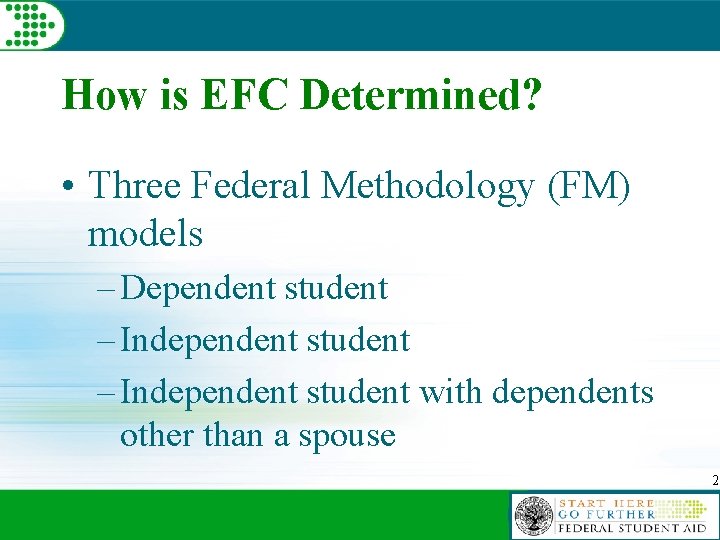 How is EFC Determined?

• Three Federal Methodology (FM) models

– Dependent student

– Independent student

– Independent student with dependents other than a spouse

2

START HERE
GO FURTHER
FEDERAL STUDENT AID